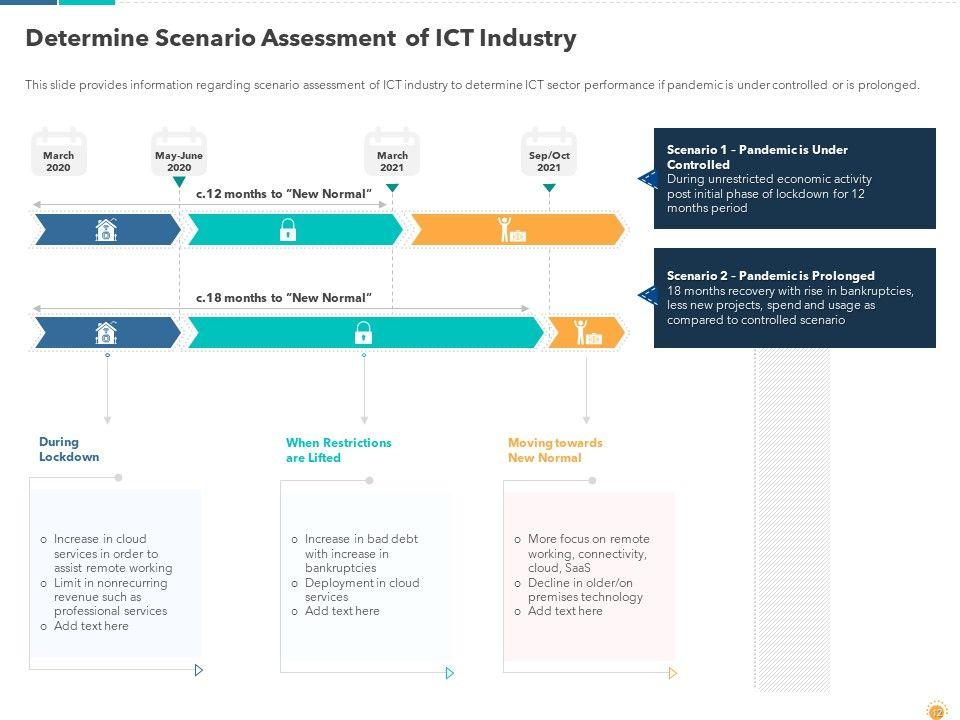 Determine Scenario Assessment of ICT Industry

This slide provides information regarding scenario assessment of ICT industry to determine ICT sector performance if pandemic is under controlled or is prolonged.

March 2020

May-June 2020

March 2021

Sep/Oct 2021

c.12 months to "New Normal"

c.18 months to "New Normal"

Scenario 1 – Pandemic is Under Controlled
During unrestricted economic activity post initial phase of lockdown for 12 months period

Scenario 2 – Pandemic is Prolonged
18 months recovery with rise in bankruptcies, less new projects, spend and usage as compared to controlled scenario

During Lockdown

o Increase in cloud services in order to assist remote working
o Limit in nonrecurring revenue such as professional services
o Add text here

When Restrictions are Lifted

o Increase in bad debt with increase in bankruptcies
o Deployment in cloud services
o Add text here

Moving towards New Normal

o More focus on remote working, connectivity, cloud, SaaS
o Decline in older/on premises technology
o Add text here

12